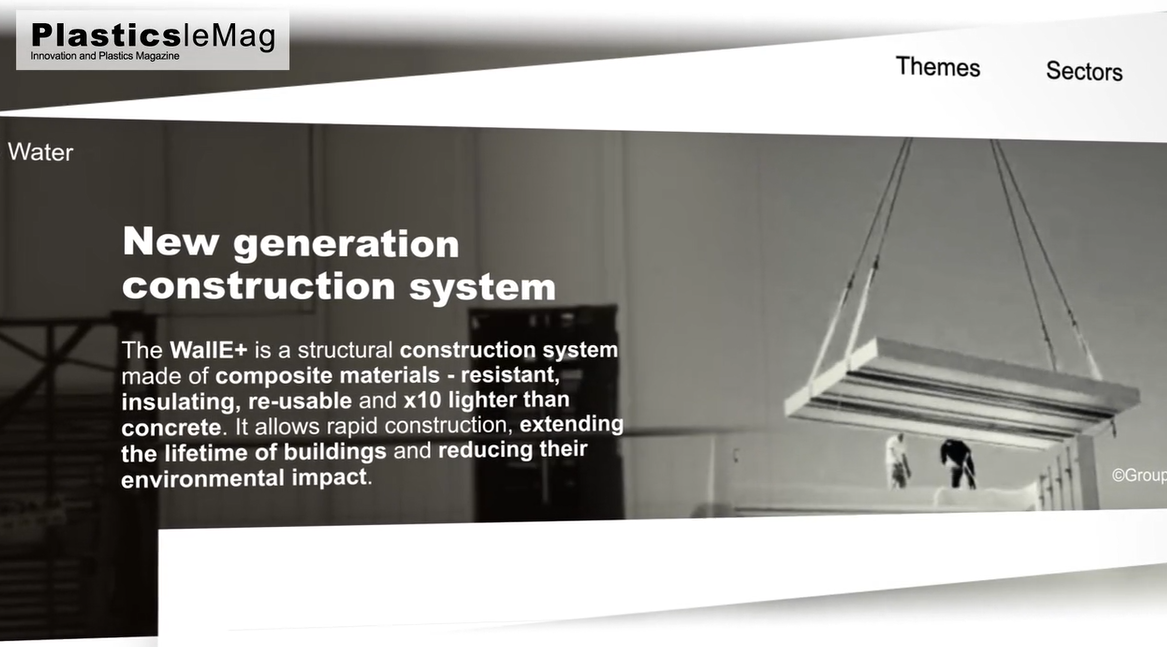 PlasticsleMag
Innovation and Plastics Magazine

Themes

Sectors

Water

New generation construction system

The WallE+ is a structural construction system made of composite materials - resistant, insulating, re-usable and x10 lighter than concrete. It allows rapid construction, extending the lifetime of buildings and reducing their environmental impact.

©Group